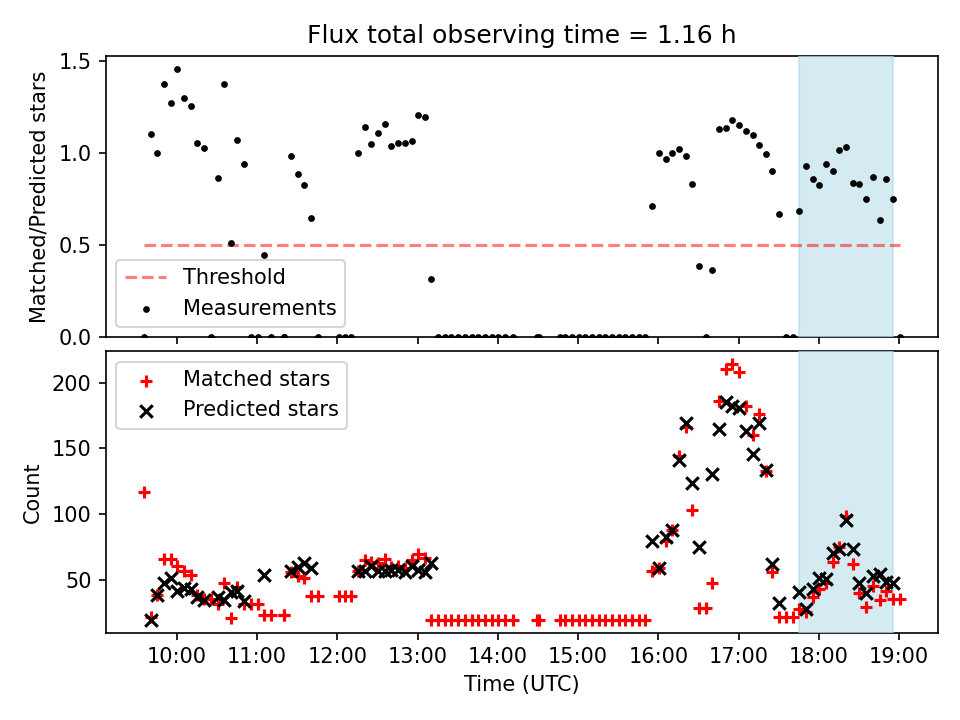 Flux total observing time = 1.16 h

Matched/Predicted stars

1.5
1.0
0.5
0.0

Threshold
Measurements

Count

200
150
100
50

Matched stars
Predicted stars

10:00
11:00
12:00
13:00
14:00
15:00
16:00
17:00
18:00
19:00

Time (UTC)